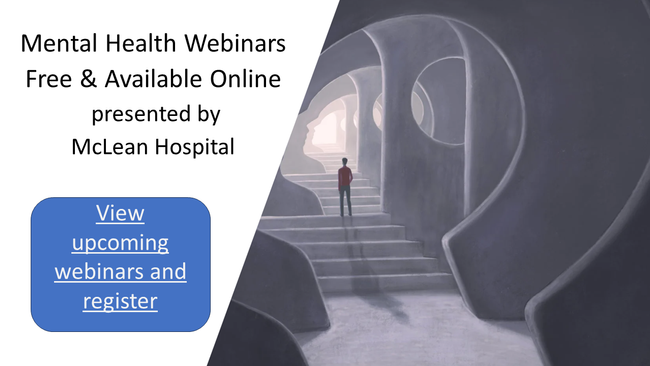 Mental Health Webinars
Free & Available Online
presented by
McLean Hospital

View upcoming webinars and register